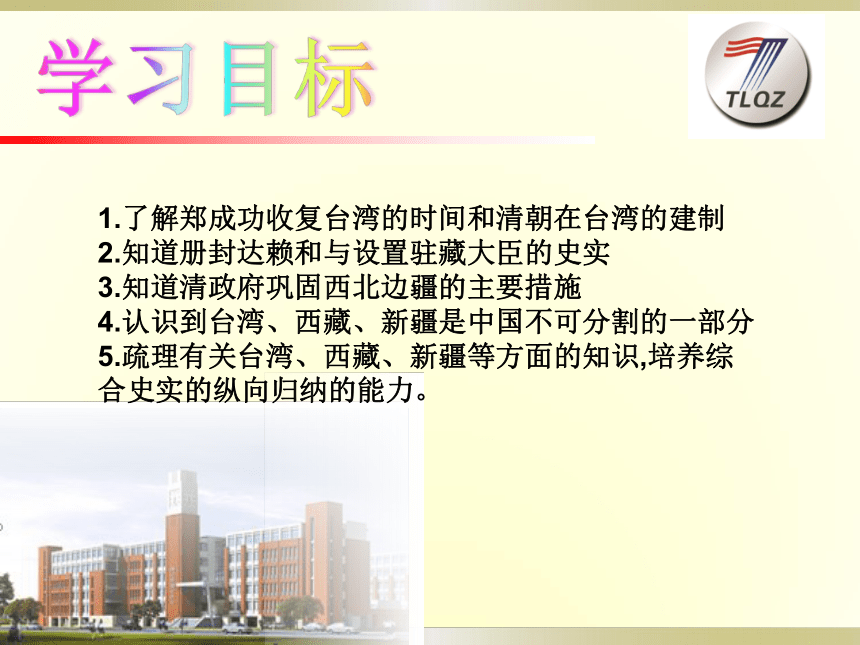 学习目标

TLQZ

1.了解郑成功收复台湾的时间和清朝在台湾的建制
2.知道册封达赖和与设置驻藏大臣的史实
3.知道清政府巩固西北边疆的主要措施
4.认识到台湾、西藏、新疆是中国不可分割的一部分
5.疏理有关台湾、西藏、新疆等方面的知识,培养综合史实的纵向归纳的能力。